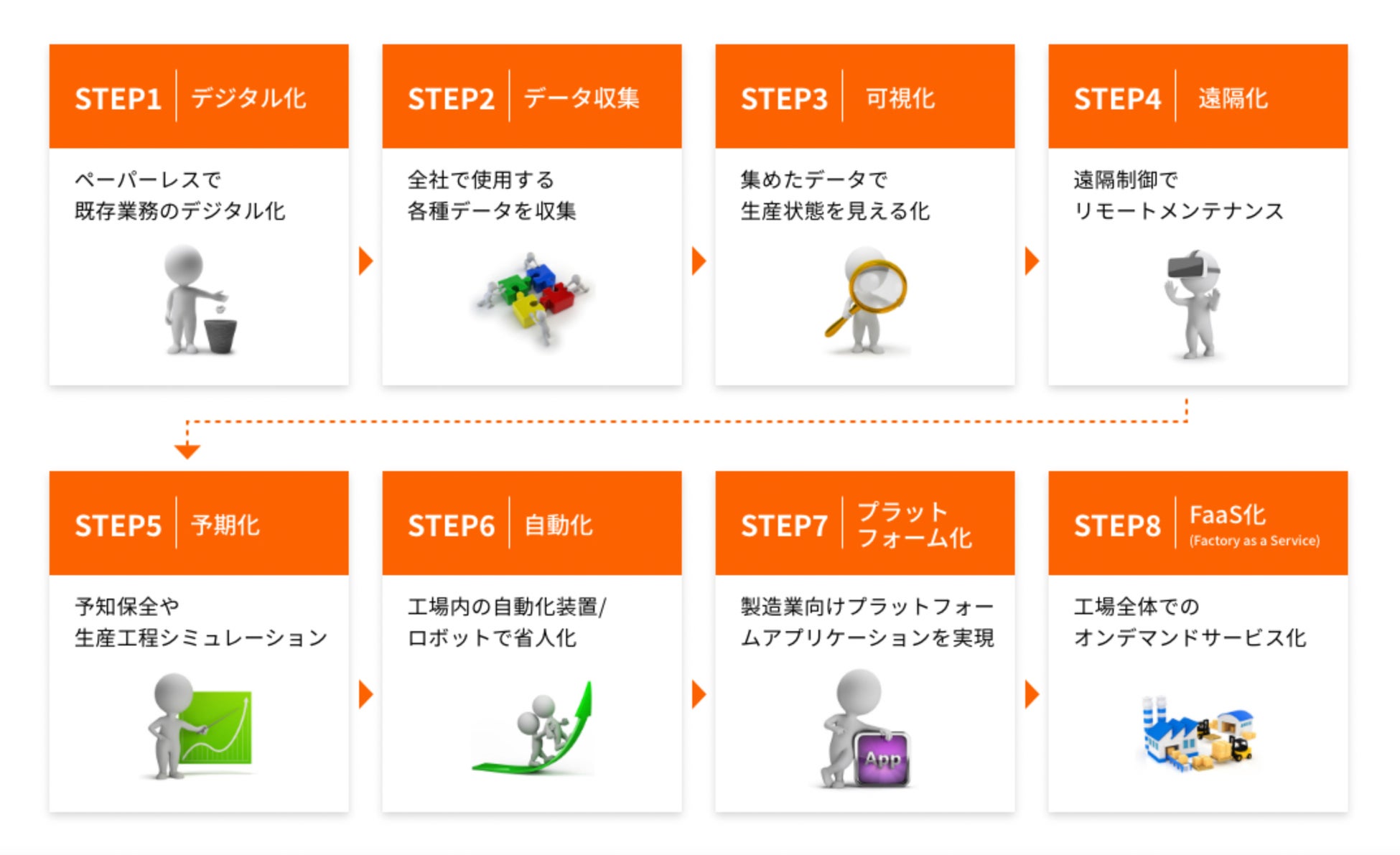 STEP1 デジタル化

ペーパーレスで
既存業務のデジタル化

STEP2 データ収集

全社で使用する
各種データを収集

STEP3 可視化

集めたデータで
生産状態を見える化

STEP4 遠隔化

遠隔制御で
リモートメンテナンス

STEP5 予期化

予知保全や
生産工程シミュレーション

STEP6 自動化

工場内の自動化装置/
ロボットで省人化

STEP7 プラットフォーム化

製造業向けプラットフォームアプリケーションを実現

App

STEP8 FaaS化 (Factory as a Service)

工場全体での
オンデマンドサービス化